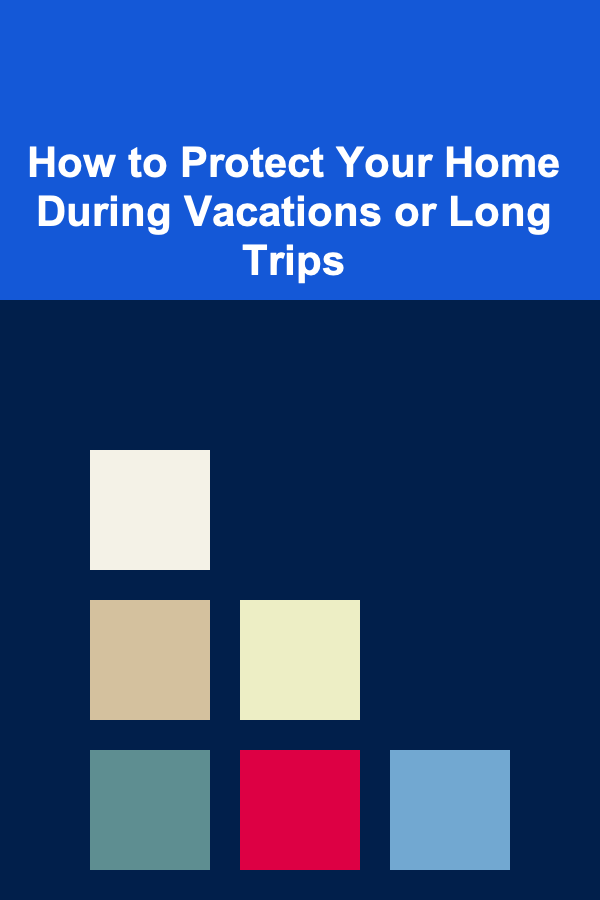 How to Protect Your Home During Vacations or Long Trips